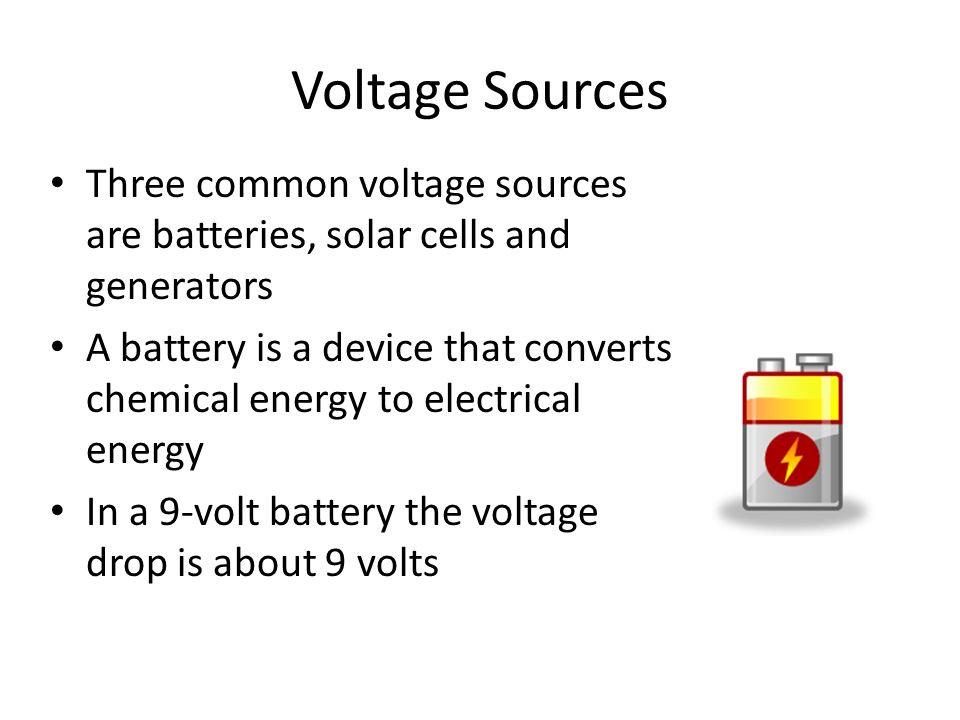 Voltage Sources

• Three common voltage sources are batteries, solar cells and generators

• A battery is a device that converts chemical energy to electrical energy

• In a 9-volt battery the voltage drop is about 9 volts